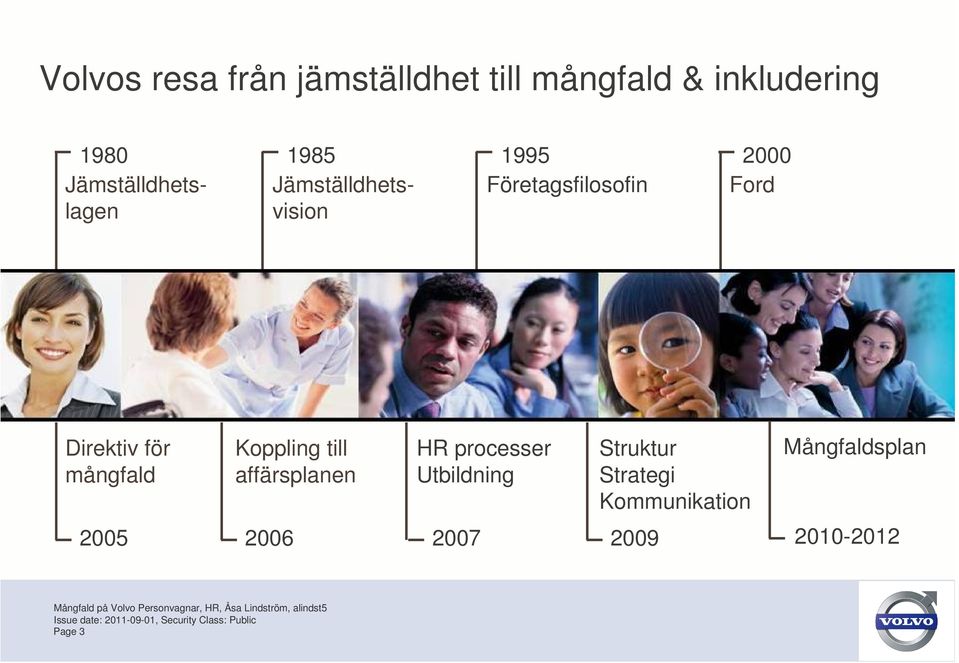 Volvos resa från jämställdhet till mångfald & inkludering

1980
Jämställdhetslagen

1985
Jämställdhetsvision

1995
Företagsfilosofin

2000
Ford

Direktiv för mångfald
2005

Koppling till affärsplanen
2006

HR processer
Utbildning
2007

Struktur
Strategi
Kommunikation
2009

Mångfaldsplan
2010-2012

Mångfald på Volvo Personvagnar, HR, Åsa Lindström, alindst5
Issue date: 2011-09-01, Security Class: Public
Page 3

VOLVO